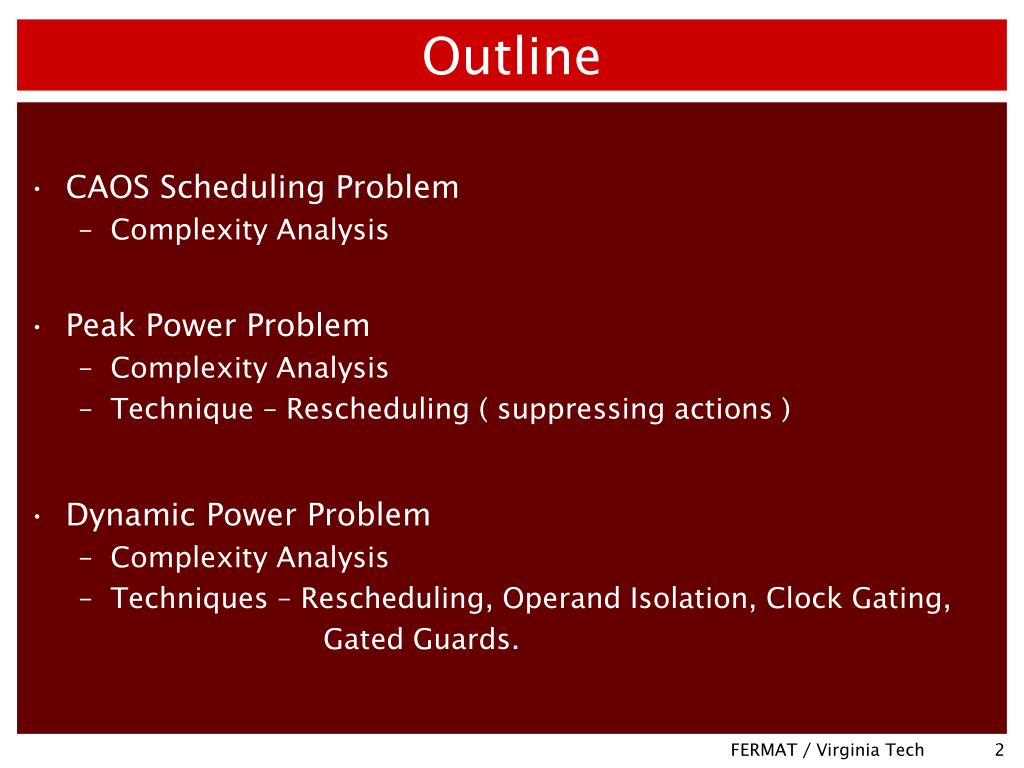 Outline

• CAOS Scheduling Problem
– Complexity Analysis

• Peak Power Problem
– Complexity Analysis
– Technique – Rescheduling ( suppressing actions )

• Dynamic Power Problem
– Complexity Analysis
– Techniques – Rescheduling, Operand Isolation, Clock Gating, Gated Guards.

FERMAT / Virginia Tech 2